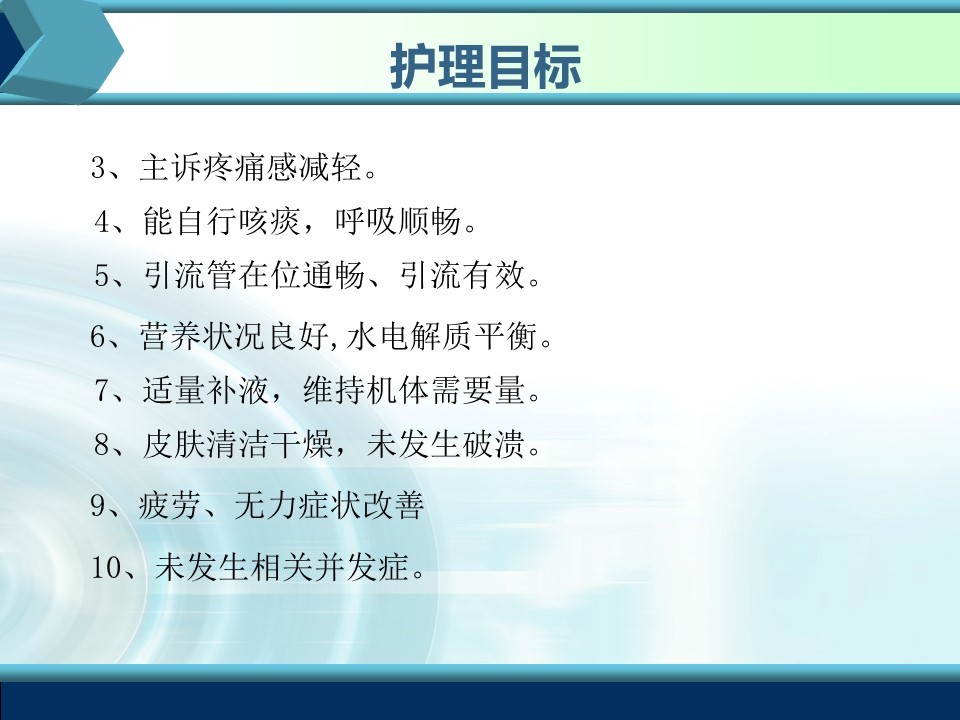 护理目标

3、主诉疼痛感减轻。

4、能自行咳痰，呼吸顺畅。

5、引流管在位通畅、引流有效。

6、营养状况良好,水电解质平衡。

7、适量补液，维持机体需要量。

8、皮肤清洁干燥，未发生破溃。

9、疲劳、无力症状改善

10、未发生相关并发症。